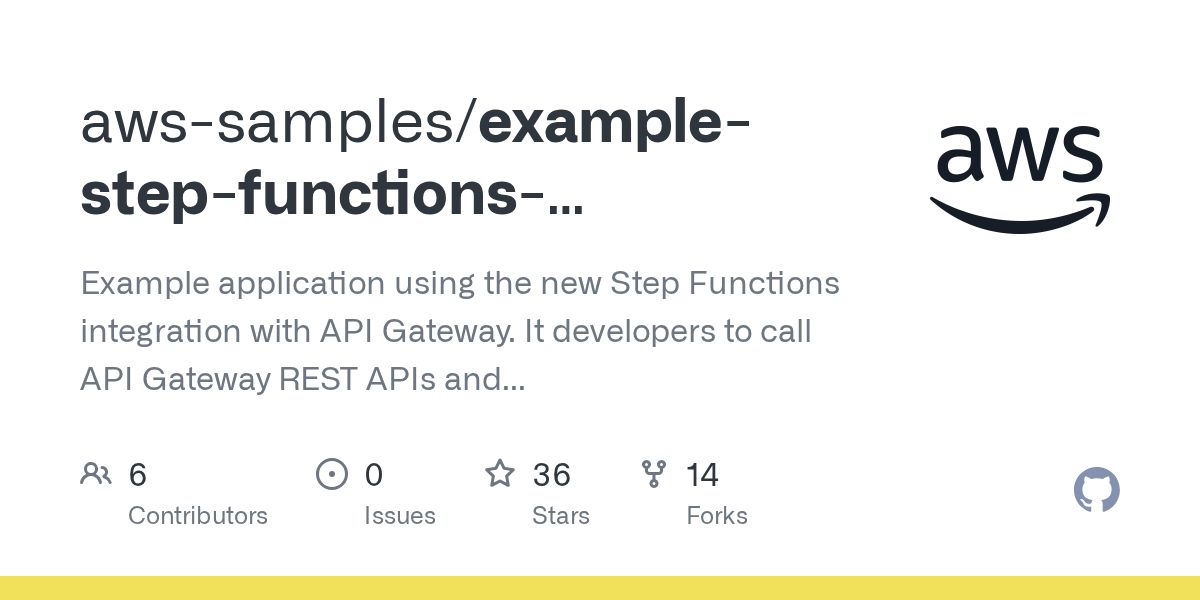 aws-samples/example-step-functions-...

aws

Example application using the new Step Functions integration with API Gateway. It developers to call API Gateway REST APIs and...

6
Contributors

0
Issues

36
Stars

14
Forks